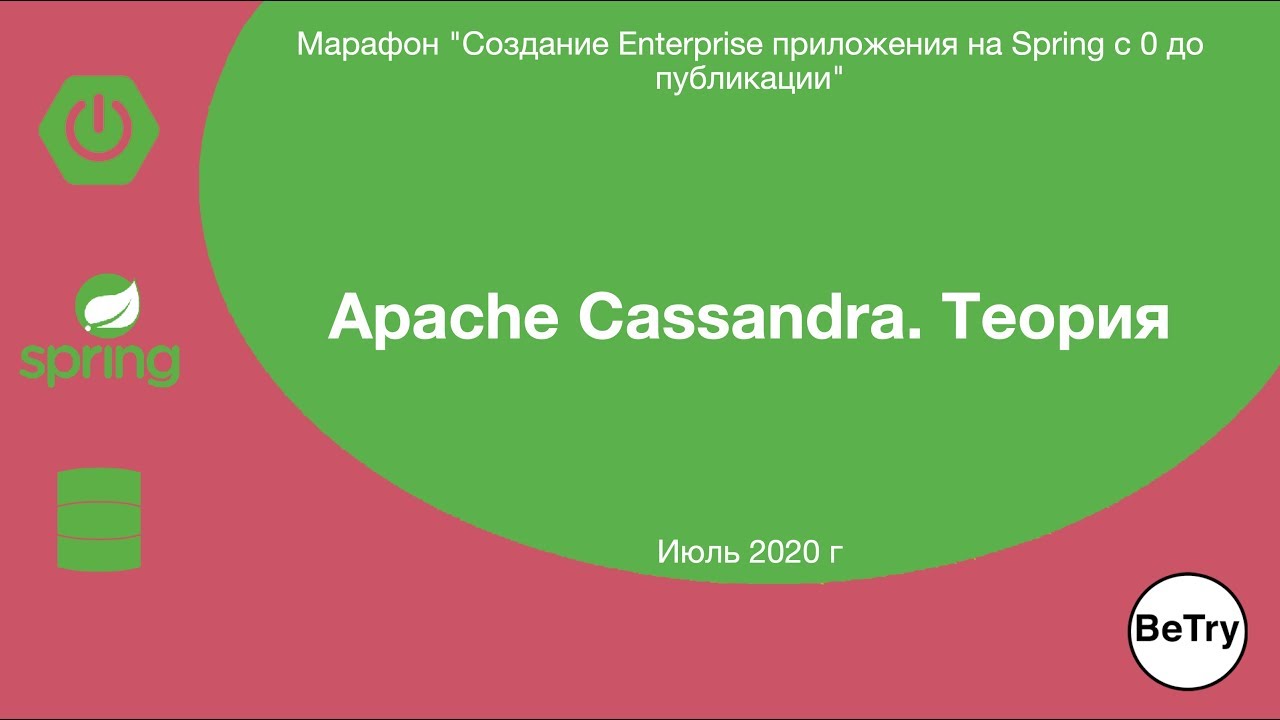 Марафон "Создание Enterprise приложения на Spring с 0 до публикации"

spring

Apache Cassandra. Теория

Июль 2020 г

BeTry